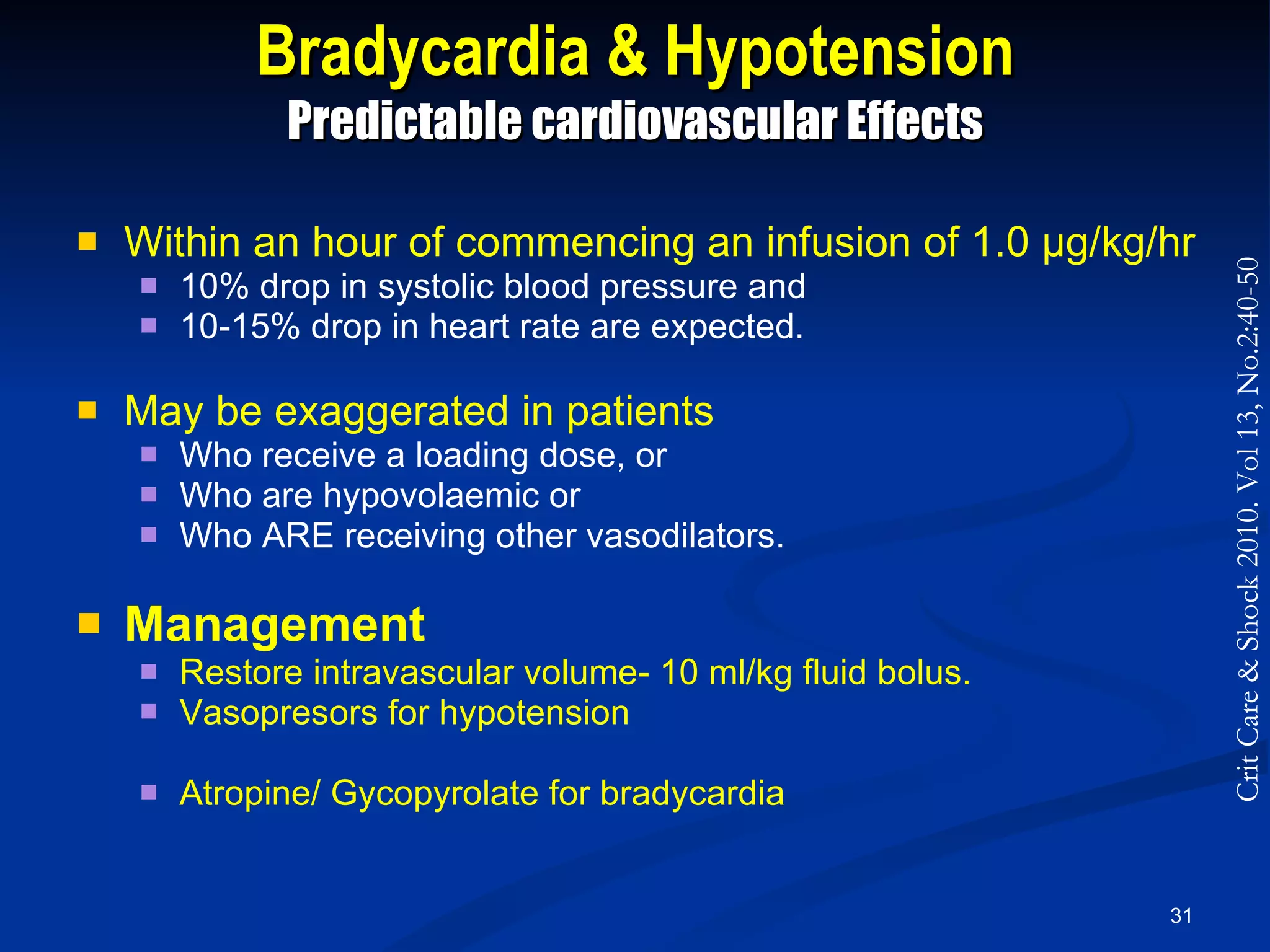 Bradycardia & Hypotension
Predictable cardiovascular Effects

Within an hour of commencing an infusion of 1.0 μg/kg/hr
10% drop in systolic blood pressure and
10-15% drop in heart rate are expected.

May be exaggerated in patients
Who receive a loading dose, or
Who are hypovolaemic or
Who ARE receiving other vasodilators.

Management
Restore intravascular volume- 10 ml/kg fluid bolus.
Vasopresors for hypotension

Atropine/ Gycopyrolate for bradycardia

Crit Care & Shock 2010. Vol 13, No.2:40-50

31